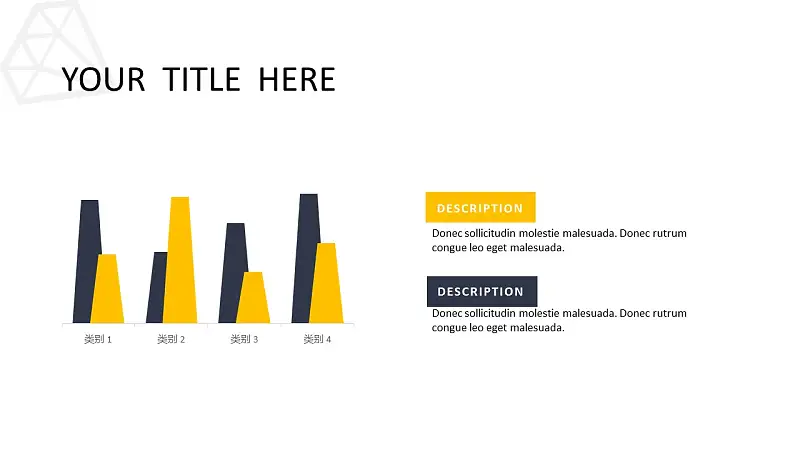 YOUR TITLE HERE

类别 1
类别 2
类别 3
类别 4

DESCRIPTION

Donec sollicitudin molestie malesuada. Donec rutrum congue leo eget malesuada.

DESCRIPTION

Donec sollicitudin molestie malesuada. Donec rutrum congue leo eget malesuada.